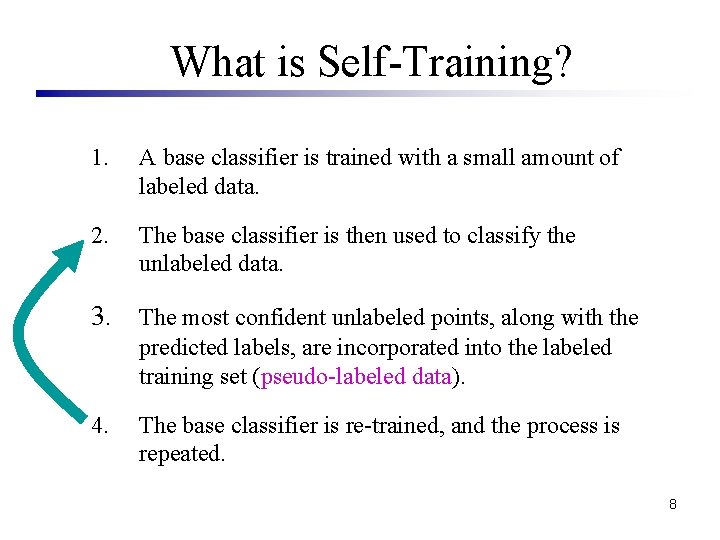 What is Self-Training?

1. A base classifier is trained with a small amount of labeled data.

2. The base classifier is then used to classify the unlabeled data.

3. The most confident unlabeled points, along with the predicted labels, are incorporated into the labeled training set (pseudo-labeled data).

4. The base classifier is re-trained, and the process is repeated.

8